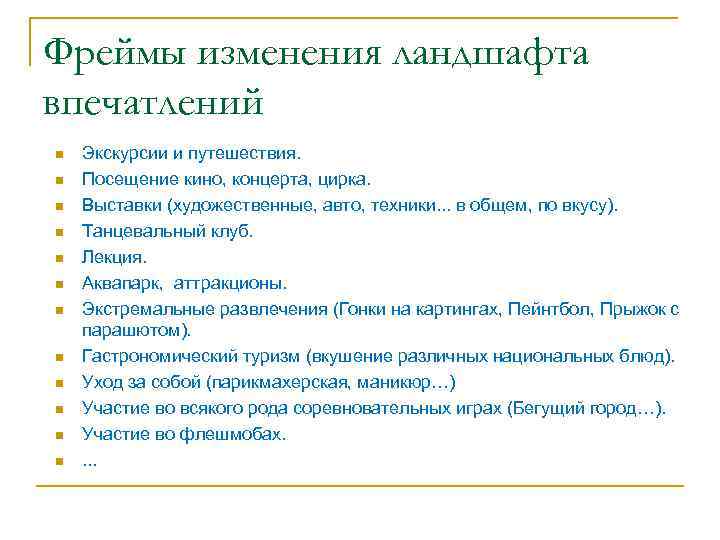 Фреймы изменения ландшафта впечатлений

- Экскурсии и путешествия.
- Посещение кино, концерта, цирка.
- Выставки (художественные, авто, техники... в общем, по вкусу).
- Танцевальный клуб.
- Лекция.
- Аквапарк, аттракционы.
- Экстремальные развлечения (Гонки на картингах, Пейнтбол, Прыжок с парашютом).
- Гастрономический туризм (вкушение различных национальных блюд).
- Уход за собой (парикмахерская, маникюр…)
- Участие во всякого рода соревновательных играх (Бегущий город…).
- Участие во флешмобах.
- ...